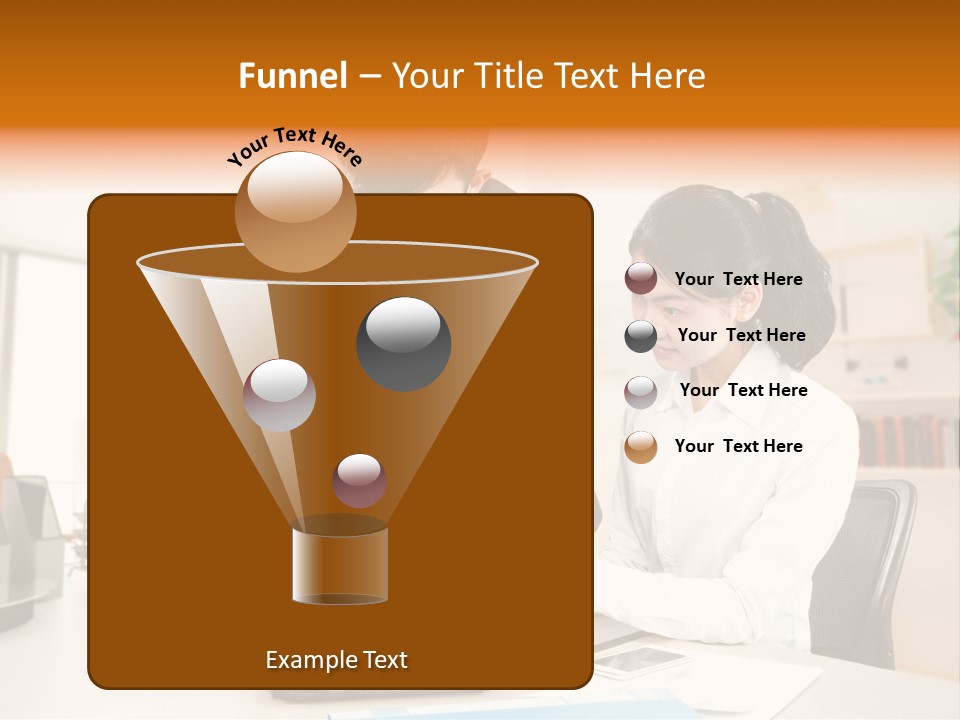 Funnel – Your Title Text Here

Your Text Here

Your Text Here

Your Text Here

Your Text Here

Your Text Here

Example Text